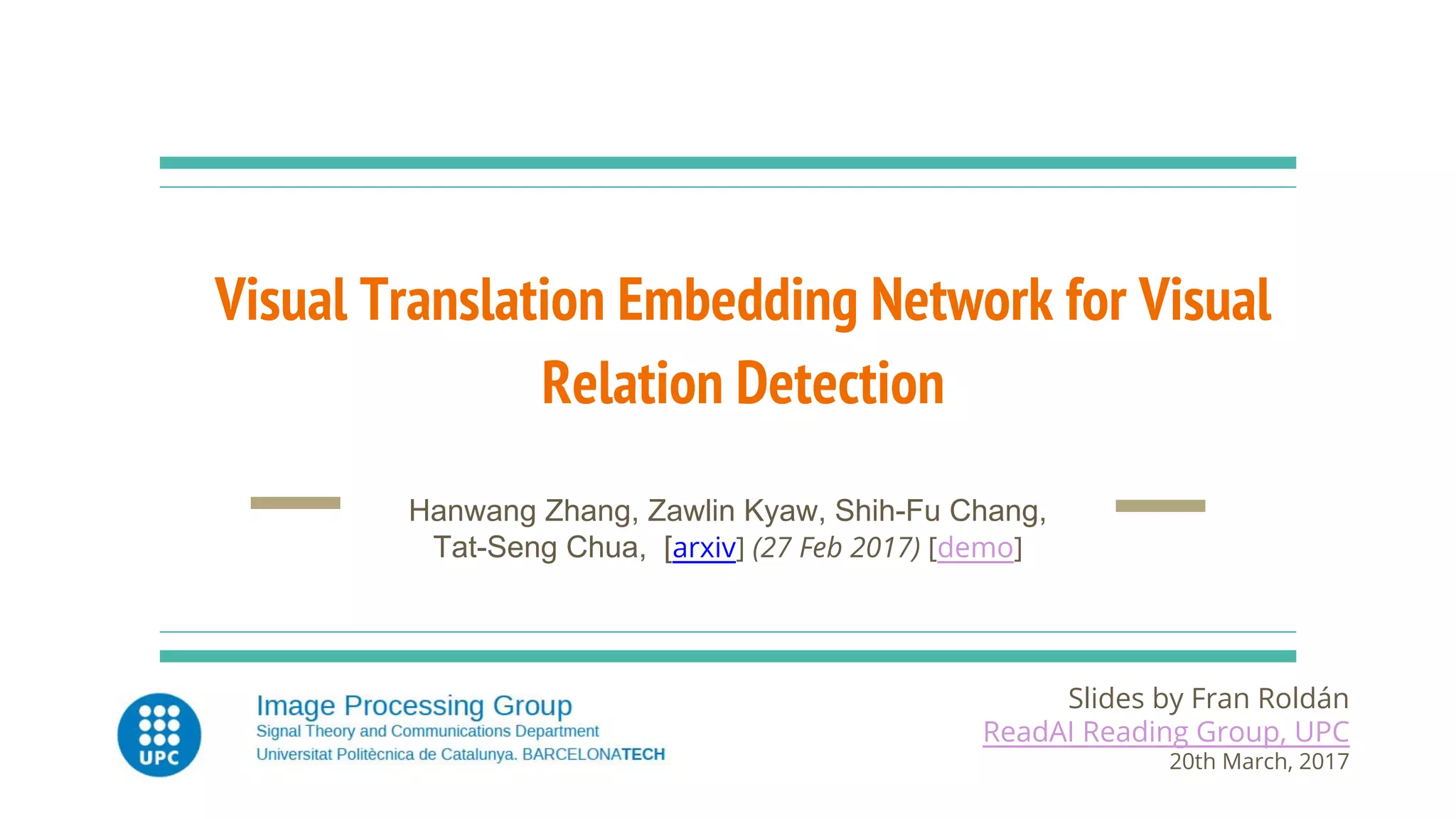 Visual Translation Embedding Network for Visual Relation Detection

Hanwang Zhang, Zawlin Kyaw, Shih-Fu Chang, Tat-Seng Chua, [arxiv] (27 Feb 2017) [demo]

UPC

Image Processing Group
Signal Theory and Communications Department
Universitat Politècnica de Catalunya. BARCELONATECH

Slides by Fran Roldán
ReadAI Reading Group, UPC
20th March, 2017